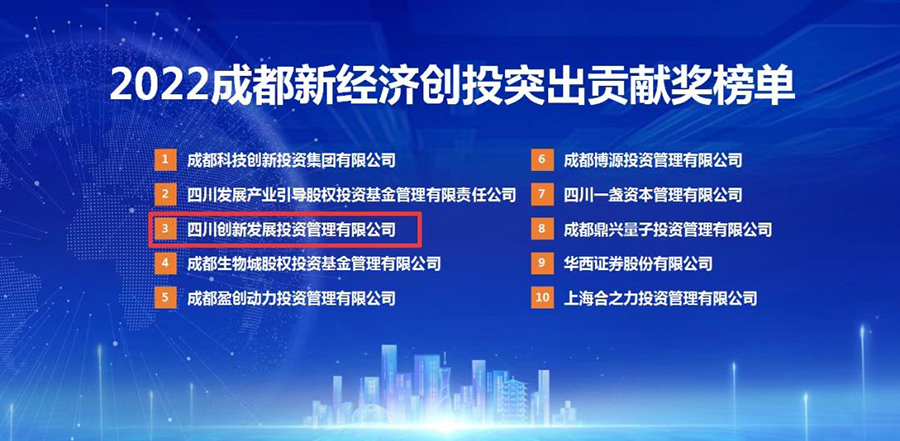 2022成都新经济创投突出贡献奖榜单

1 成都科技创新投资集团有限公司
2 四川发展产业引导股权投资基金管理有限责任公司
3 四川创新发展投资管理有限公司
4 成都生物城股权投资基金管理有限公司
5 成都盈创动力投资管理有限公司

6 成都博源投资管理有限公司
7 四川一盏资本管理有限公司
8 成都鼎兴量子投资管理有限公司
9 华西证券股份有限公司
10 上海合之力投资管理有限公司